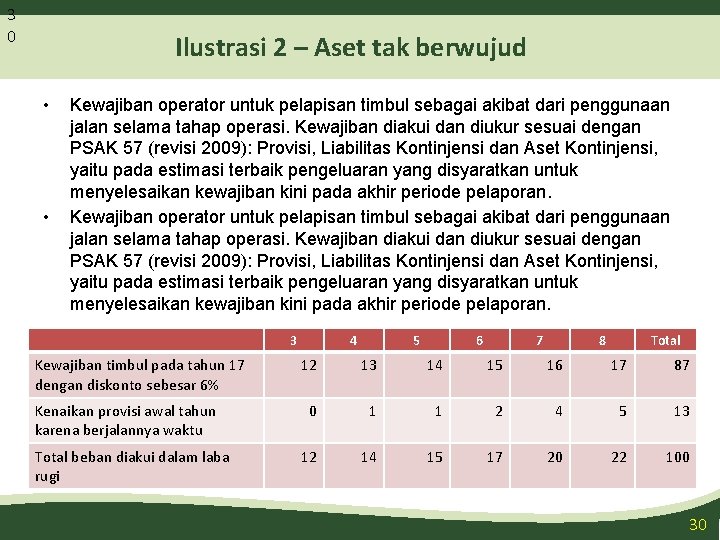 3
0

Ilustrasi 2 – Aset tak berwujud

• Kewajiban operator untuk pelapisan timbul sebagai akibat dari penggunaan jalan selama tahap operasi. Kewajiban diakui dan diukur sesuai dengan PSAK 57 (revisi 2009): Provisi, Liabilitas Kontinjensi dan Aset Kontinjensi, yaitu pada estimasi terbaik pengeluaran yang disyaratkan untuk menyelesaikan kewajiban kini pada akhir periode pelaporan.
• Kewajiban operator untuk pelapisan timbul sebagai akibat dari penggunaan jalan selama tahap operasi. Kewajiban diakui dan diukur sesuai dengan PSAK 57 (revisi 2009): Provisi, Liabilitas Kontinjensi dan Aset Kontinjensi, yaitu pada estimasi terbaik pengeluaran yang disyaratkan untuk menyelesaikan kewajiban kini pada akhir periode pelaporan.

| | 3 | 4 | 5 | 6 | 7 | 8 | Total |
|---|---|---|---|---|---|---|---|
| Kewajiban timbul pada tahun 17 dengan diskonto sebesar 6% | 12 | 13 | 14 | 15 | 16 | 17 | 87 |
| Kenaikan provisi awal tahun karena berjalannya waktu | 0 | 1 | 1 | 2 | 4 | 5 | 13 |
| Total beban diakui dalam laba rugi | 12 | 14 | 15 | 17 | 20 | 22 | 100 |

30